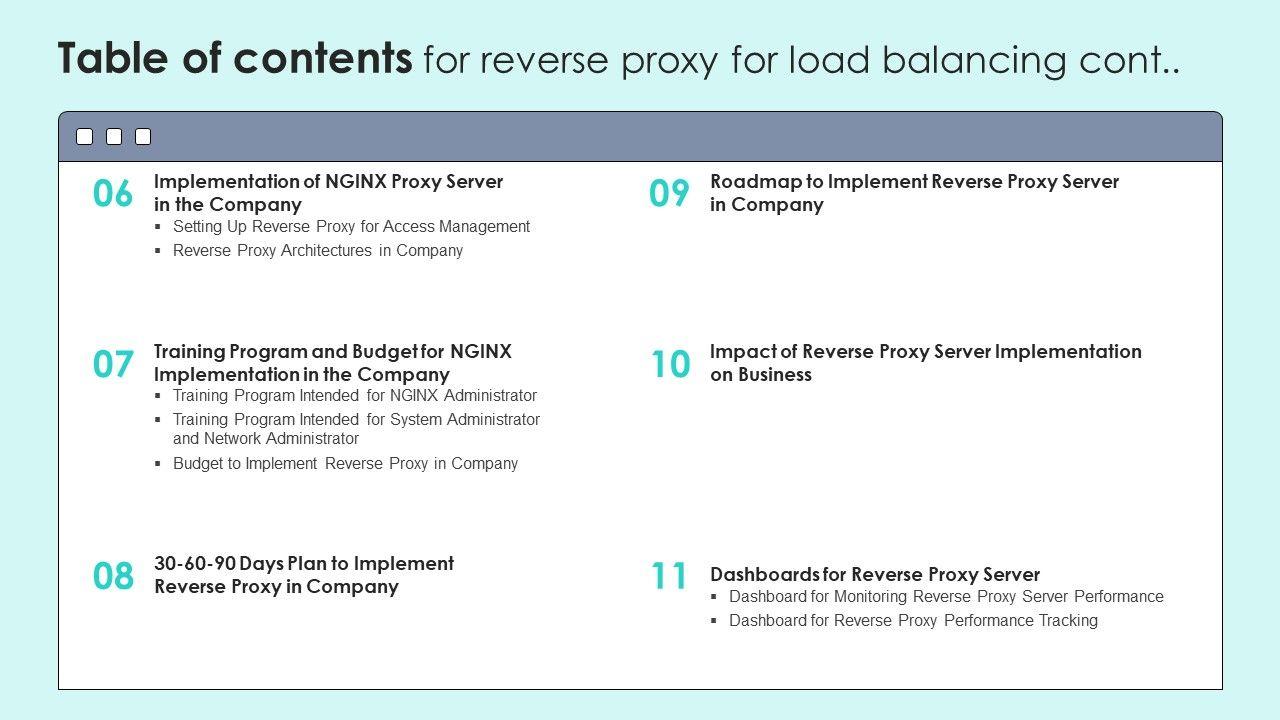 Table of contents for reverse proxy for load balancing cont..

06 Implementation of NGINX Proxy Server in the Company
▪ Setting Up Reverse Proxy for Access Management
▪ Reverse Proxy Architectures in Company

07 Training Program and Budget for NGINX Implementation in the Company
▪ Training Program Intended for NGINX Administrator
▪ Training Program Intended for System Administrator and Network Administrator
▪ Budget to Implement Reverse Proxy in Company

08 30-60-90 Days Plan to Implement Reverse Proxy in Company

09 Roadmap to Implement Reverse Proxy Server in Company

10 Impact of Reverse Proxy Server Implementation on Business

11 Dashboards for Reverse Proxy Server
▪ Dashboard for Monitoring Reverse Proxy Server Performance
▪ Dashboard for Reverse Proxy Performance Tracking